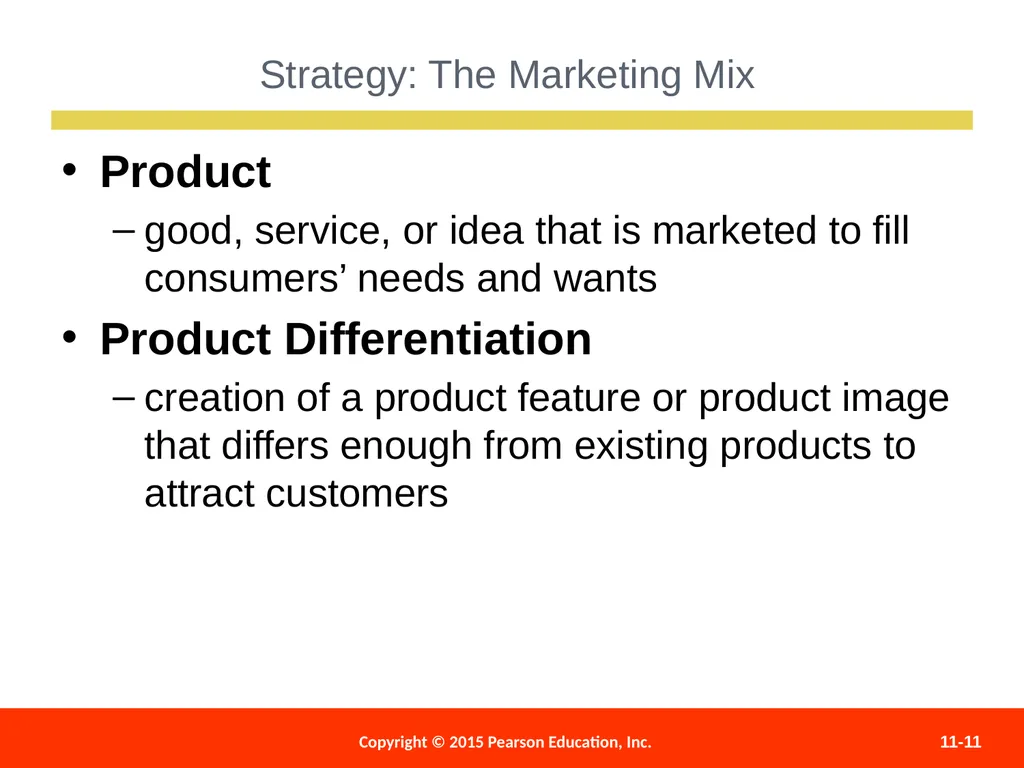 Strategy: The Marketing Mix

• Product
– good, service, or idea that is marketed to fill consumers’ needs and wants

• Product Differentiation
– creation of a product feature or product image that differs enough from existing products to attract customers

Copyright © 2015 Pearson Education, Inc.

11-11